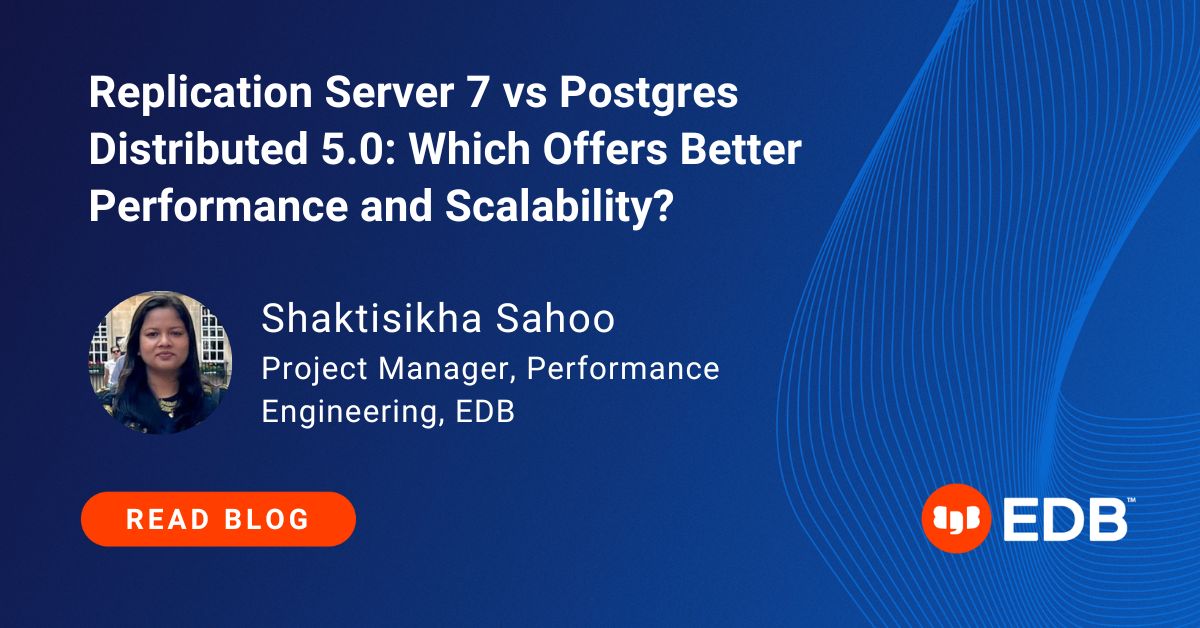 Replication Server 7 vs Postgres Distributed 5.0: Which Offers Better Performance and Scalability?

Shaktisikha Sahoo
Project Manager, Performance Engineering, EDB

READ BLOG

EDB™